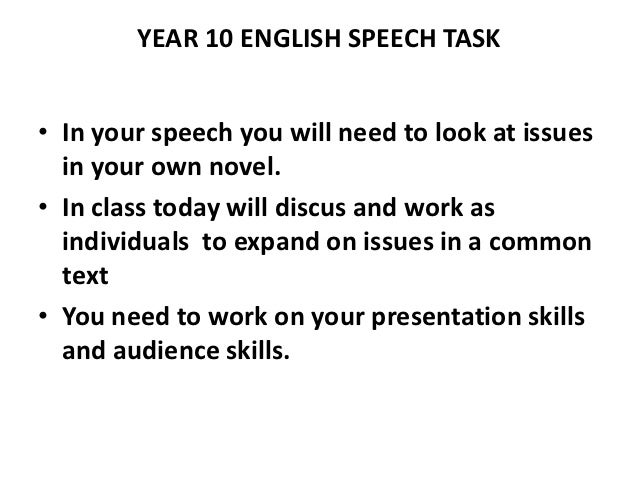 YEAR 10 ENGLISH SPEECH TASK

• In your speech you will need to look at issues in your own novel.
• In class today will discus and work as individuals to expand on issues in a common text
• You need to work on your presentation skills and audience skills.